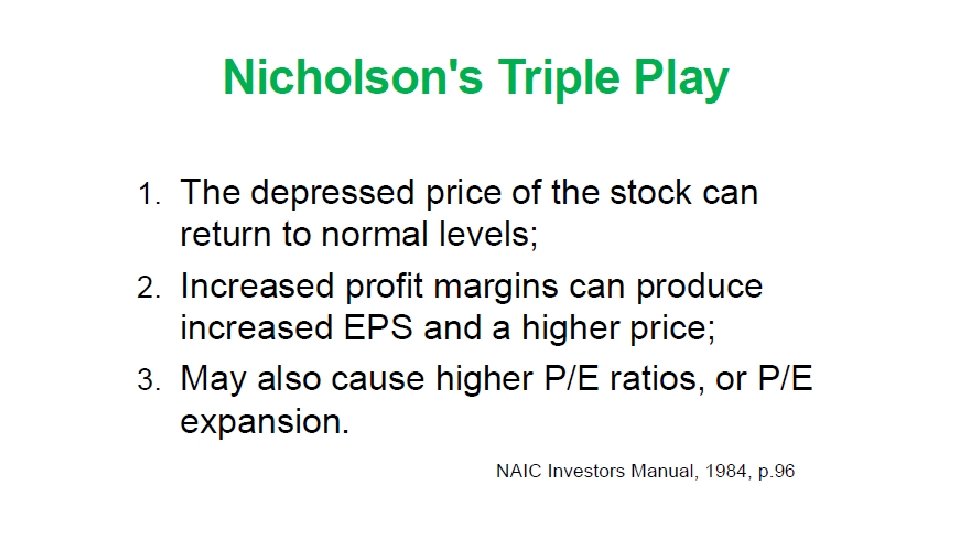 Nicholson's Triple Play

1. The depressed price of the stock can return to normal levels;
2. Increased profit margins can produce increased EPS and a higher price;
3. May also cause higher P/E ratios, or P/E expansion.

NAIC Investors Manual, 1984, p.96